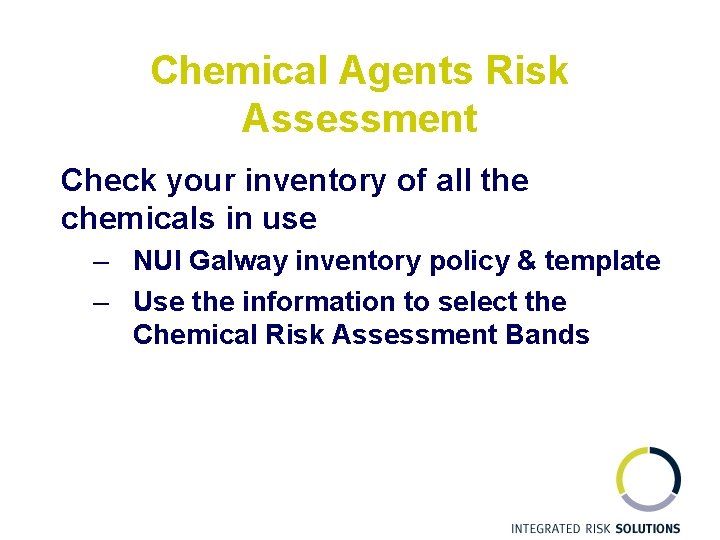 Chemical Agents Risk Assessment

Check your inventory of all the chemicals in use

– NUI Galway inventory policy & template

– Use the information to select the Chemical Risk Assessment Bands

INTEGRATED RISK SOLUTIONS